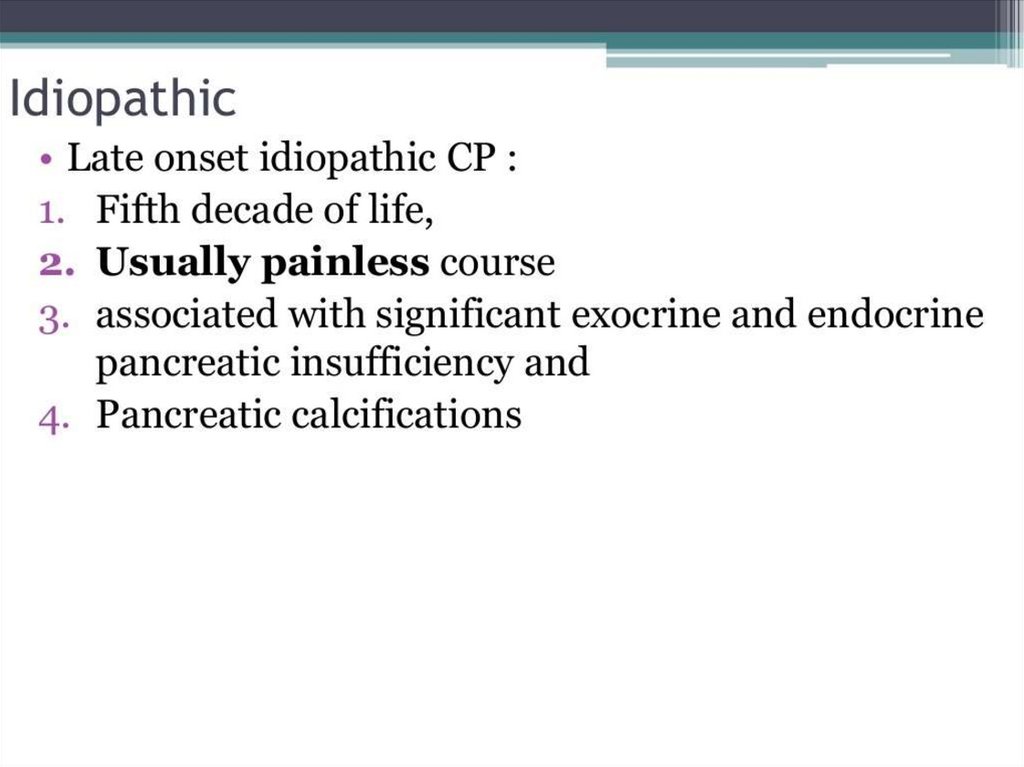 Idiopathic

• Late onset idiopathic CP :
1. Fifth decade of life,
2. Usually painless course
3. associated with significant exocrine and endocrine pancreatic insufficiency and
4. Pancreatic calcifications